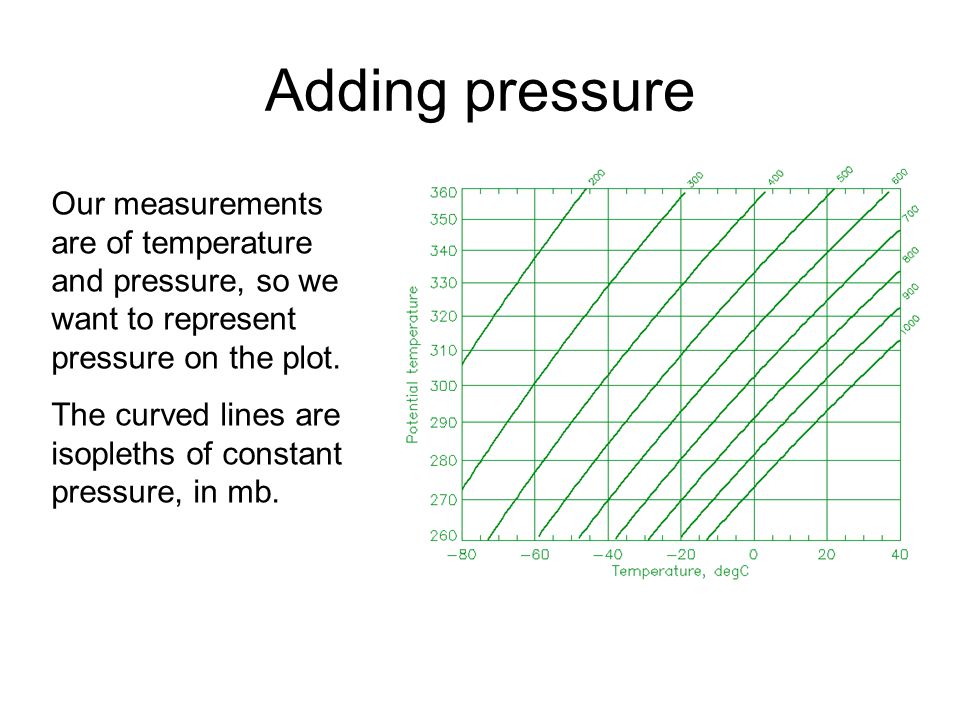 Adding pressure

Our measurements are of temperature and pressure, so we want to represent pressure on the plot.

The curved lines are isopleths of constant pressure, in mb.

200
300
400
500
600
700
800
900
1000

360
350
340
330
320
310
300
290
280
270
260

Potential temperature

−80
−60
−40
−20
0
20
40

Temperature, degC